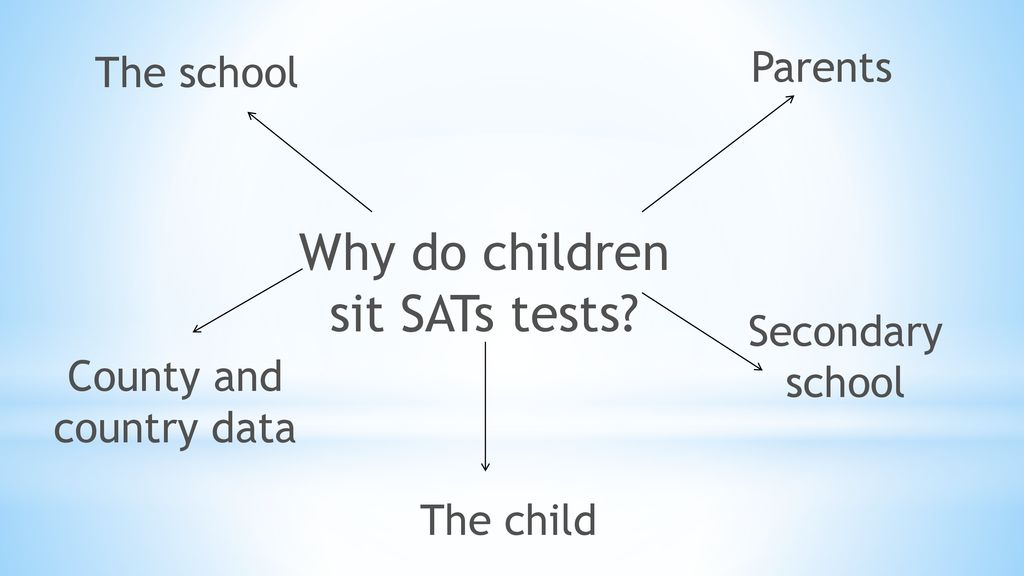 The school

Parents

Why do children sit SATs tests?

County and country data

Secondary school

The child